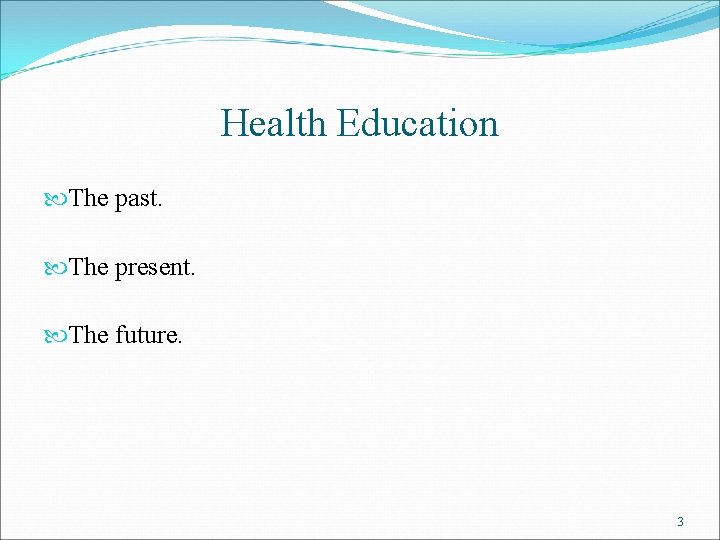 Health Education

The past.

The present.

The future.

3